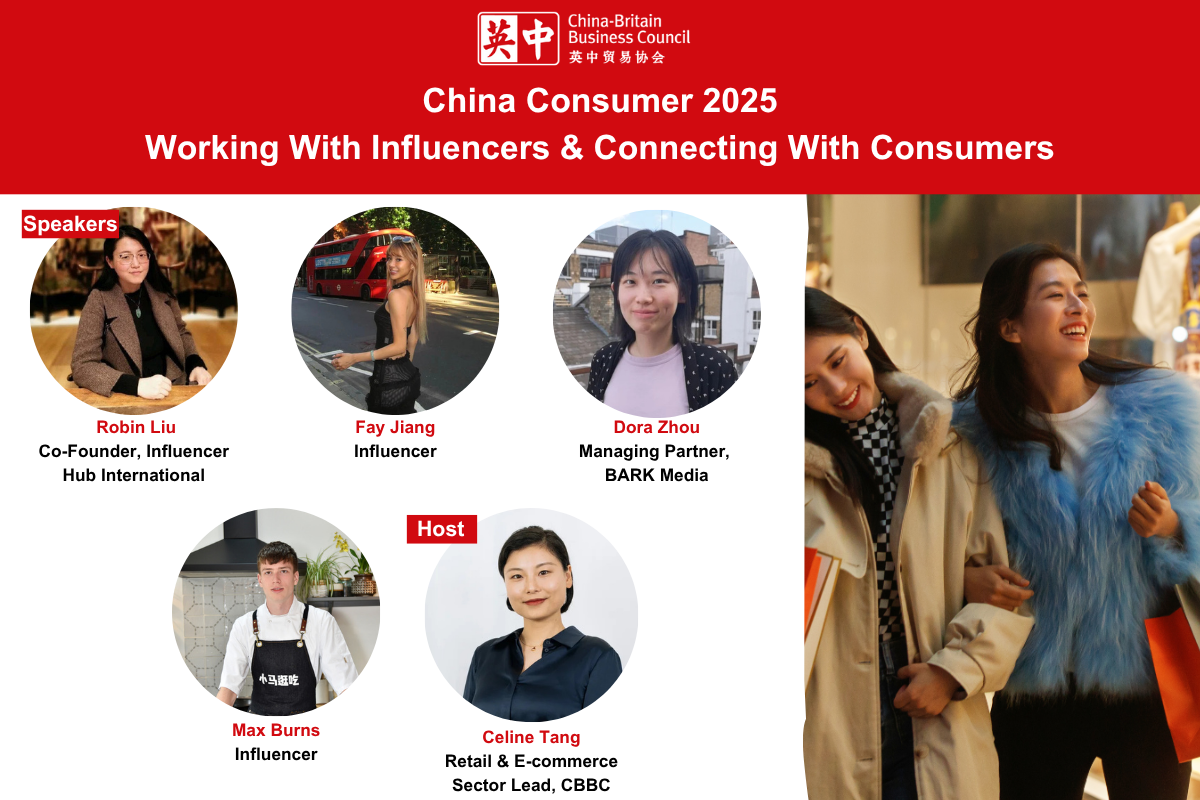 英中 China-Britain Business Council 英中贸易协会

China Consumer 2025
Working With Influencers & Connecting With Consumers

Speakers

Robin Liu
Co-Founder, Influencer Hub International

Fay Jiang
Influencer

Dora Zhou
Managing Partner, BARK Media

小马逛吃

Max Burns
Influencer

Host

Celine Tang
Retail & E-commerce Sector Lead, CBBC